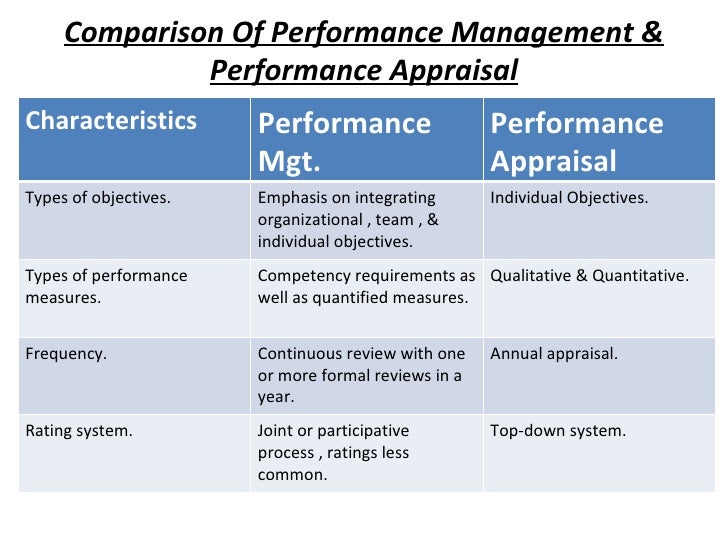 Comparison Of Performance Management & Performance Appraisal

| Characteristics | Performance Mgt. | Performance Appraisal |
|---|---|---|
| Types of objectives. | Emphasis on integrating organizational , team , & individual objectives. | Individual Objectives. |
| Types of performance measures. | Competency requirements as well as quantified measures. | Qualitative & Quantitative. |
| Frequency. | Continuous review with one or more formal reviews in a year. | Annual appraisal. |
| Rating system. | Joint or participative process , ratings less common. | Top-down system. |